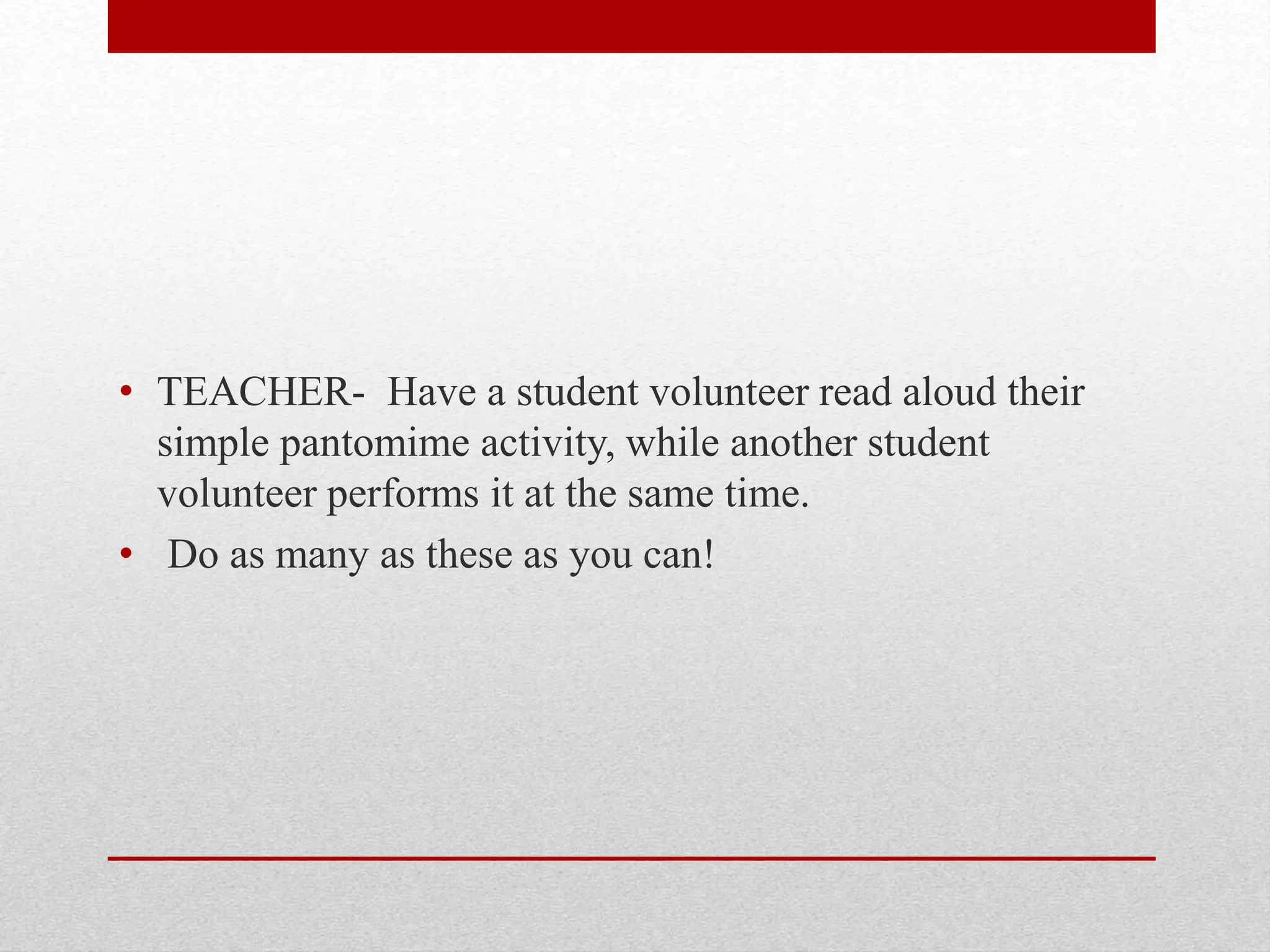 • TEACHER- Have a student volunteer read aloud their simple pantomime activity, while another student volunteer performs it at the same time.

• Do as many as these as you can!